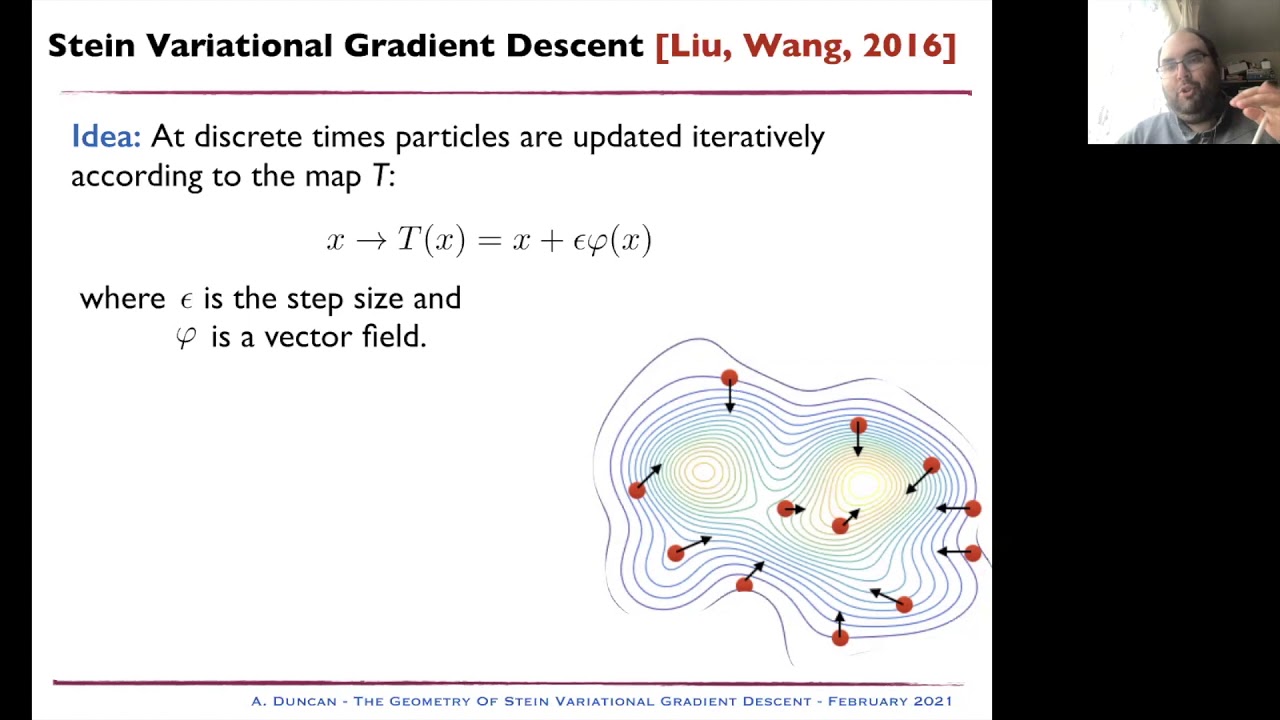 Stein Variational Gradient Descent [Liu, Wang, 2016]

Idea: At discrete times particles are updated iteratively according to the map $T$:

$x \to T(x) = x + \epsilon\varphi(x)$

where $\epsilon$ is the step size and $\varphi$ is a vector field.

A. Duncan - The Geometry Of Stein Variational Gradient Descent - February 2021